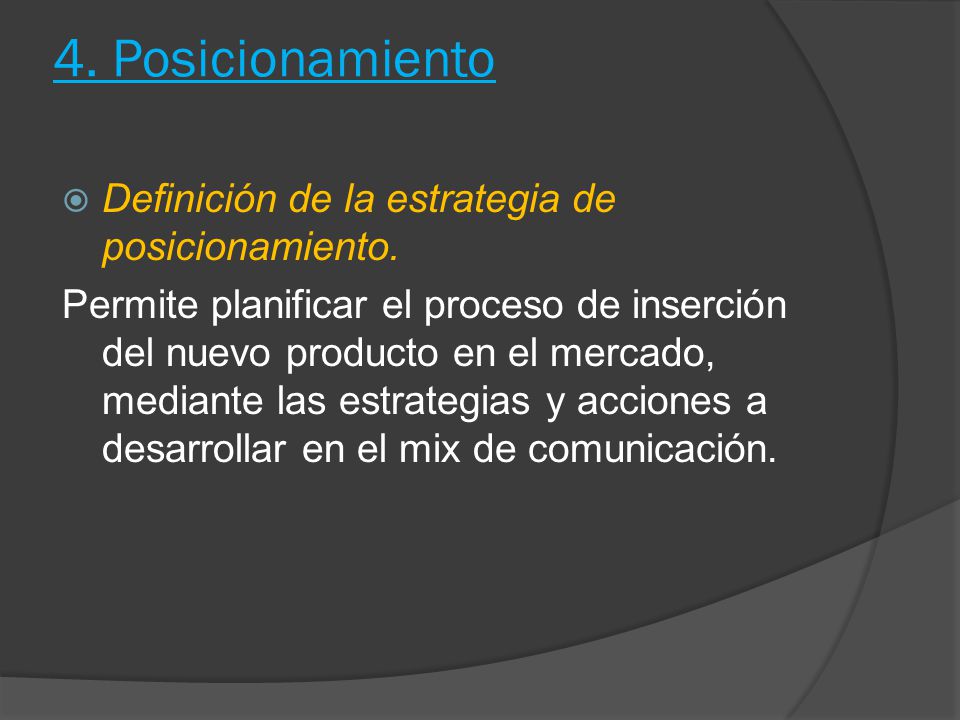 4. Posicionamiento

Definición de la estrategia de posicionamiento.

Permite planificar el proceso de inserción del nuevo producto en el mercado, mediante las estrategias y acciones a desarrollar en el mix de comunicación.